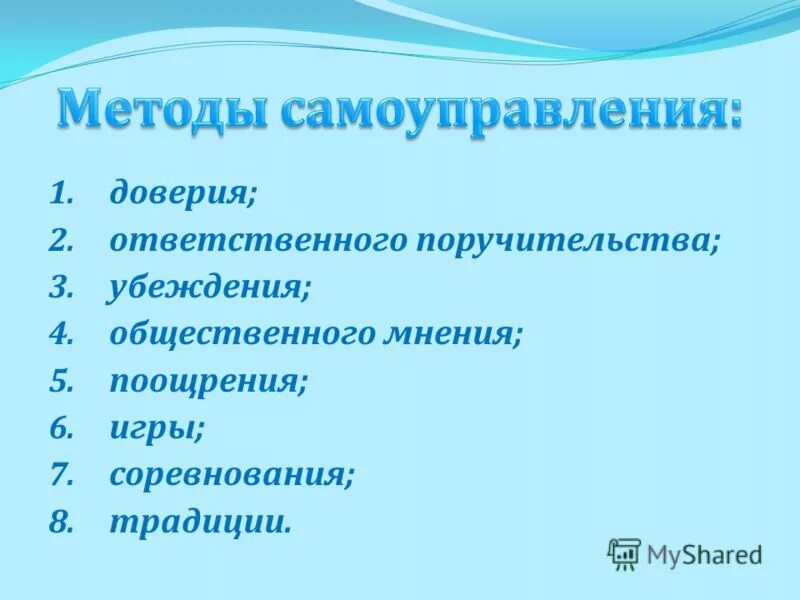 Методы самоуправления:

1. доверия;
2. ответственного поручительства;
3. убеждения;
4. общественного мнения;
5. поощрения;
6. игры;
7. соревнования;
8. традиции.

MyShared